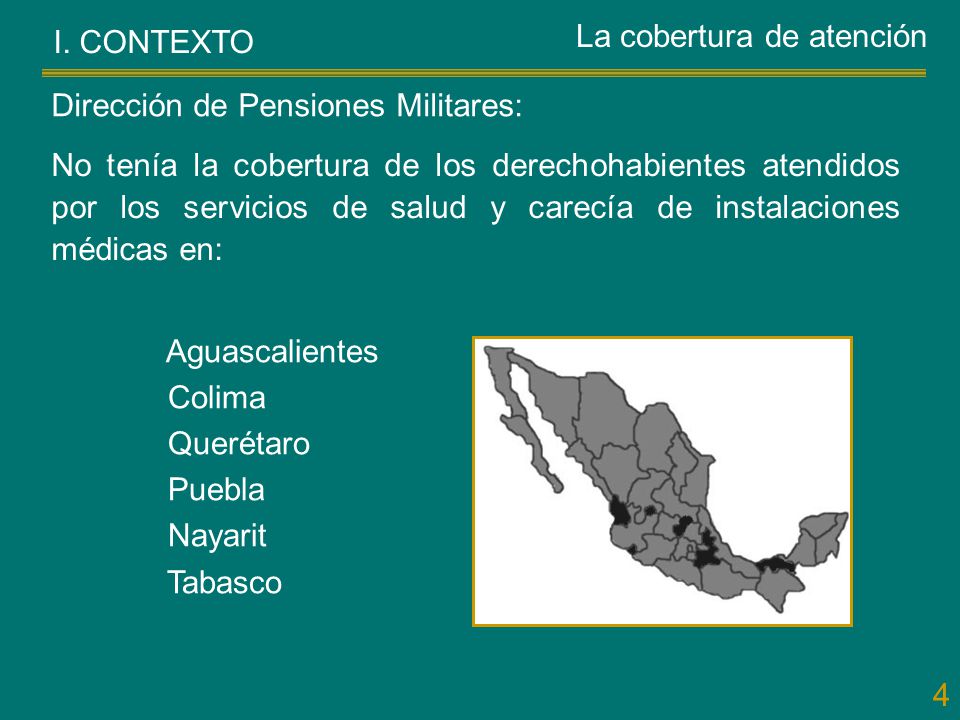 I. CONTEXTO

La cobertura de atención

Dirección de Pensiones Militares:

No tenía la cobertura de los derechohabientes atendidos por los servicios de salud y carecía de instalaciones médicas en:

Aguascalientes
Colima
Querétaro
Puebla
Nayarit
Tabasco

4